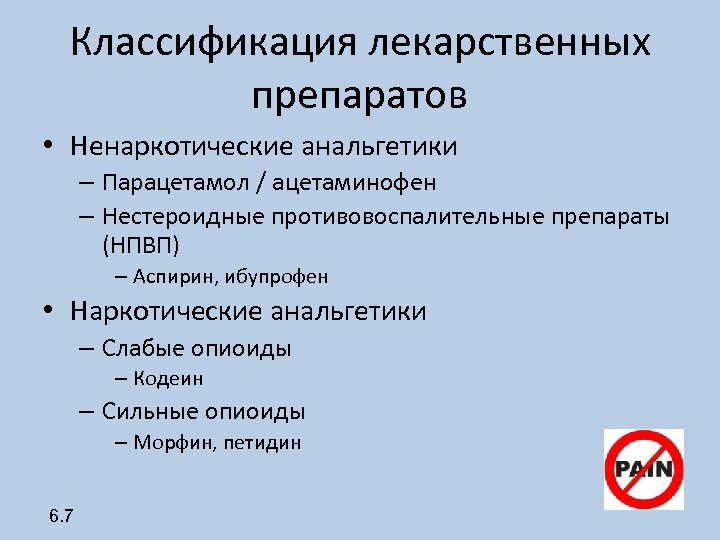 Классификация лекарственных препаратов

• Ненаркотические анальгетики
– Парацетамол / ацетаминофен
– Нестероидные противовоспалительные препараты (НПВП)
– Аспирин, ибупрофен
• Наркотические анальгетики
– Слабые опиоиды
– Кодеин
– Сильные опиоиды
– Морфин, петидин

PAIN

6.7